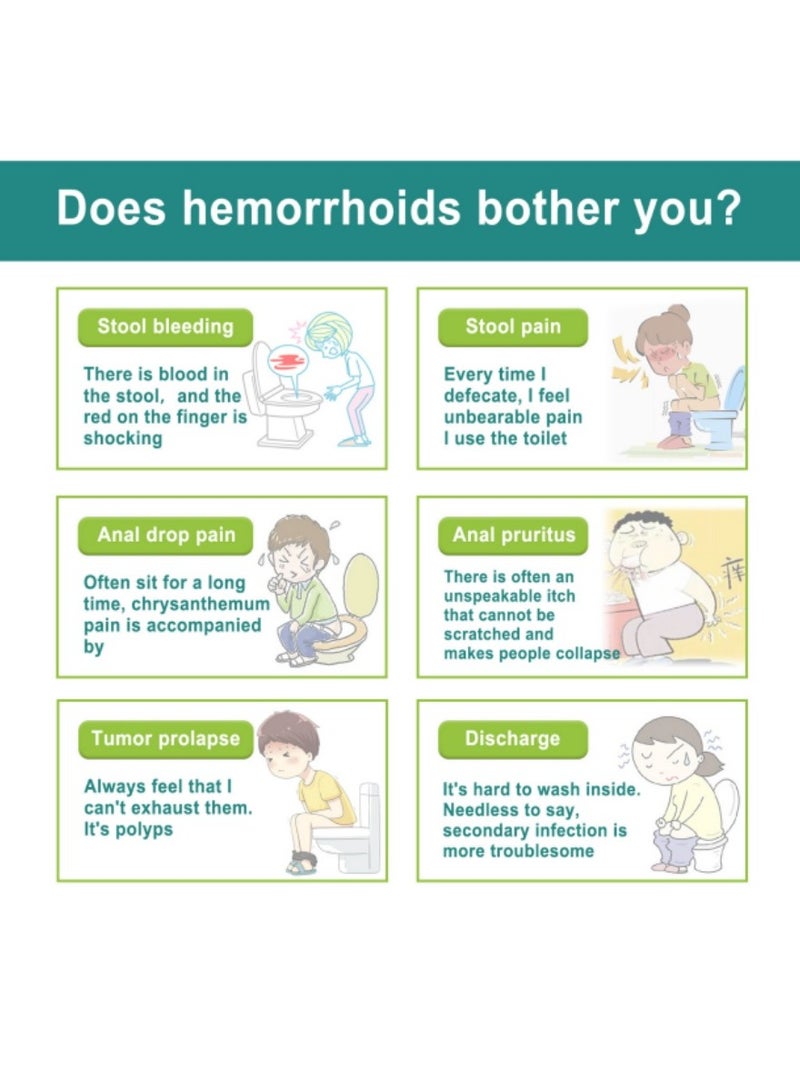 Does hemorrhoids bother you?

Stool bleeding

There is blood in the stool, and the red on the finger is shocking

Stool pain

Every time I defecate, I feel unbearable pain I use the toilet

Anal drop pain

Often sit for a long time, chrysanthemum pain is accompanied by

Anal pruritus

There is often an unspeakable itch that cannot be scratched and makes people collapse

痒

Tumor prolapse

Always feel that I can't exhaust them. It's polyps

Discharge

It's hard to wash inside. Needless to say, secondary infection is more troublesome